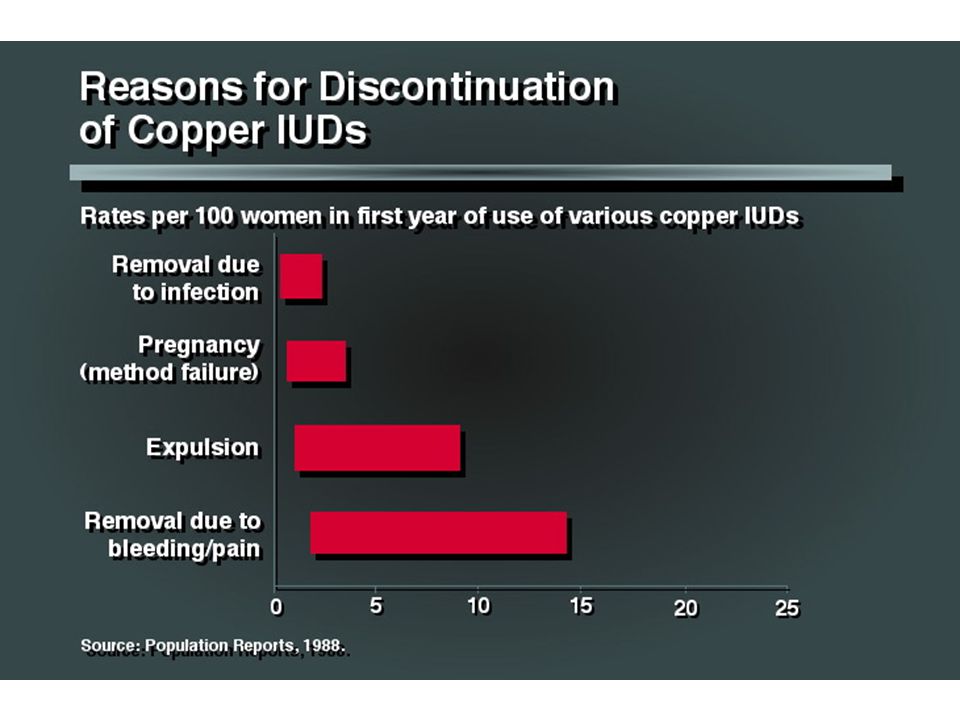 Reasons for Discontinuation of Copper IUDs

Rates per 100 women in first year of use of various copper IUDs

Removal due to infection

Pregnancy (method failure)

Expulsion

Removal due to bleeding/pain

0 5 10 15 20 25

Source: Population Reports, 1988.